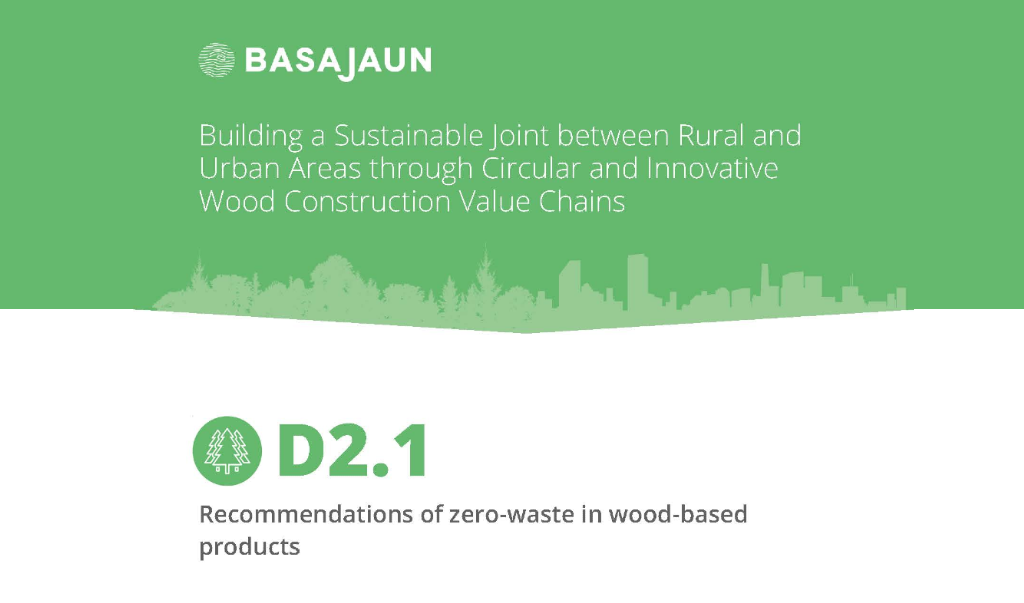 BASAJAUN

Building a Sustainable Joint between Rural and Urban Areas through Circular and Innovative Wood Construction Value Chains

D2.1

Recommendations of zero-waste in wood-based products